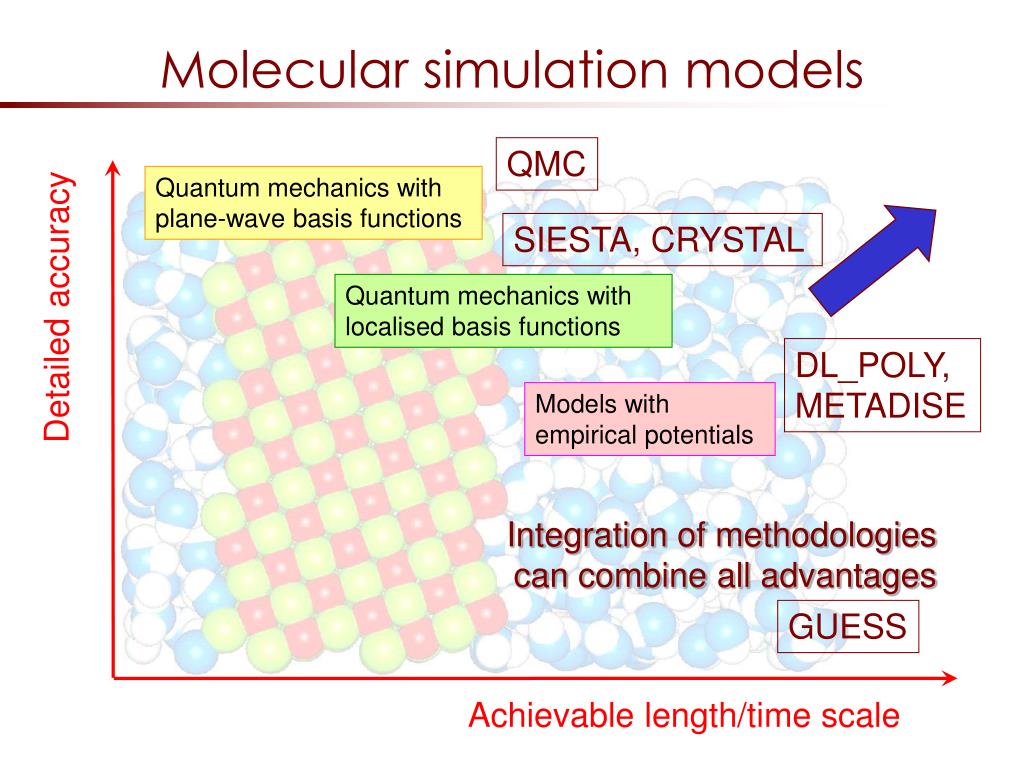 Molecular simulation models

Detailed accuracy

Quantum mechanics with plane-wave basis functions

QMC

SIESTA, CRYSTAL

Quantum mechanics with localised basis functions

DL_POLY, METADISE

Models with empirical potentials

Integration of methodologies can combine all advantages

GUESS

Achievable length/time scale